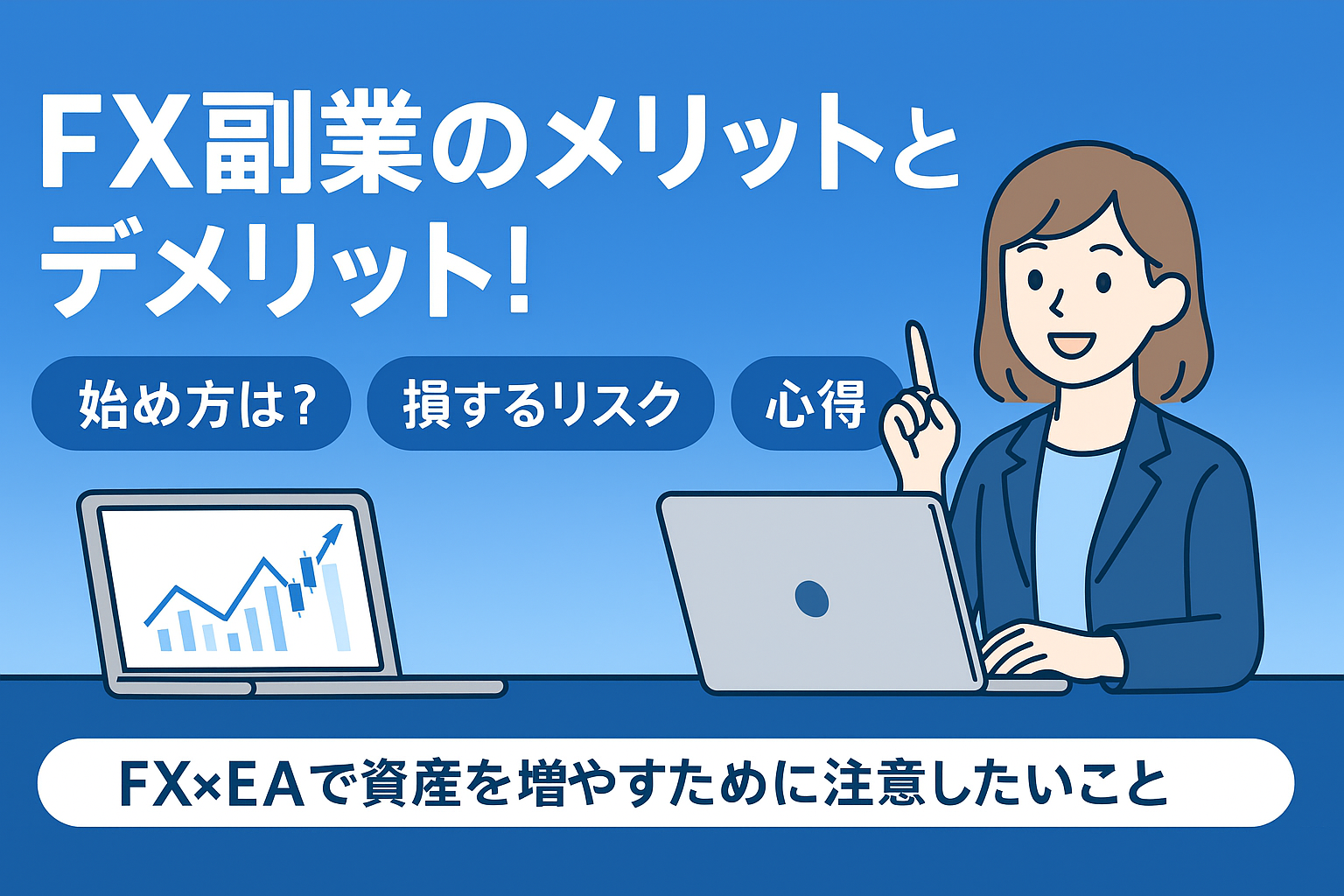 FX副業のメリットとデメリット!

始め方は?

損するリスク

心得

FX×EAで資産を増やすために注意したいこと